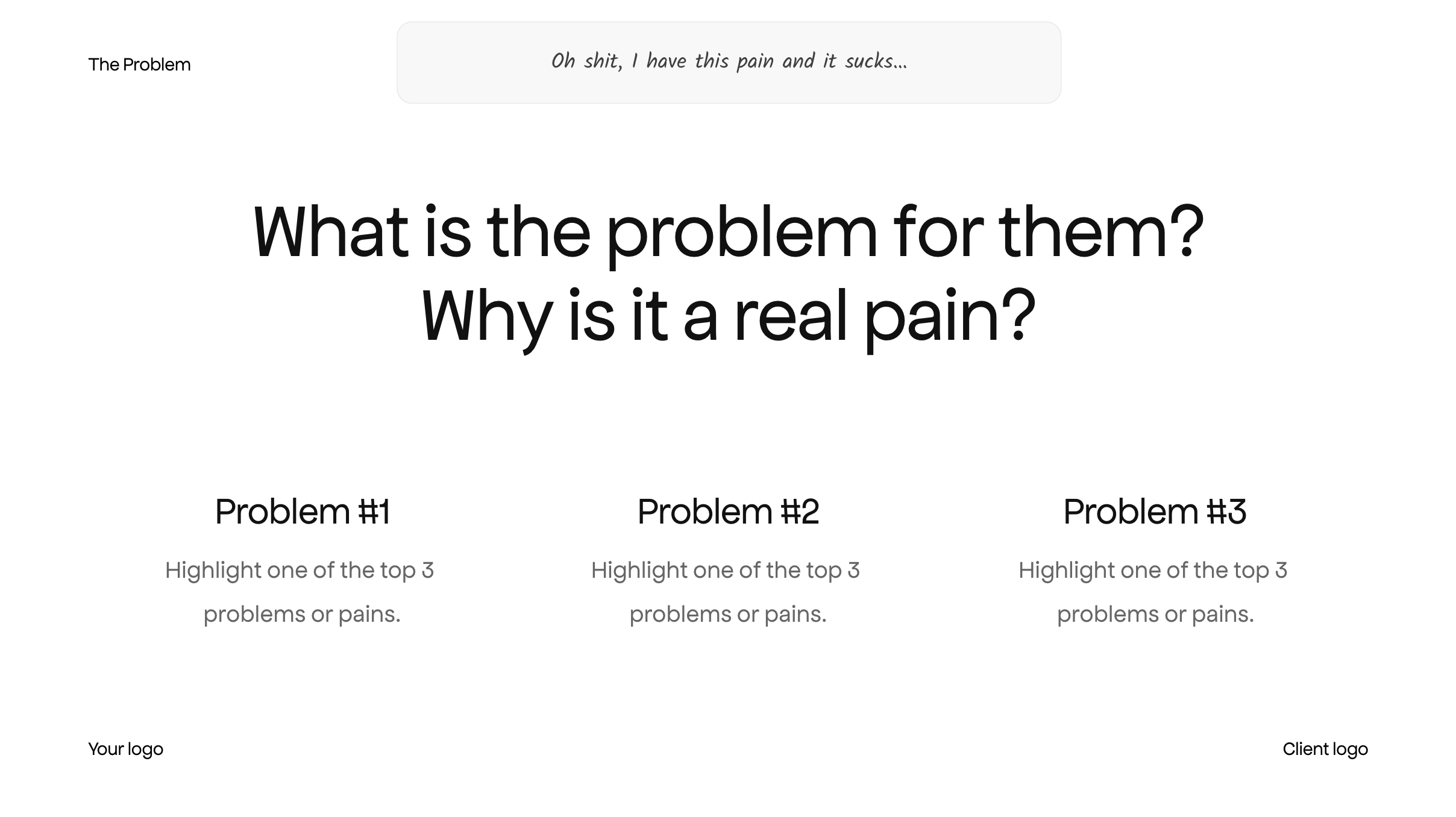 The Problem

Oh shit, I have this pain and it sucks...

What is the problem for them?
Why is it a real pain?

Problem #1

Highlight one of the top 3 problems or pains.

Problem #2

Highlight one of the top 3 problems or pains.

Problem #3

Highlight one of the top 3 problems or pains.

Your logo

Client logo